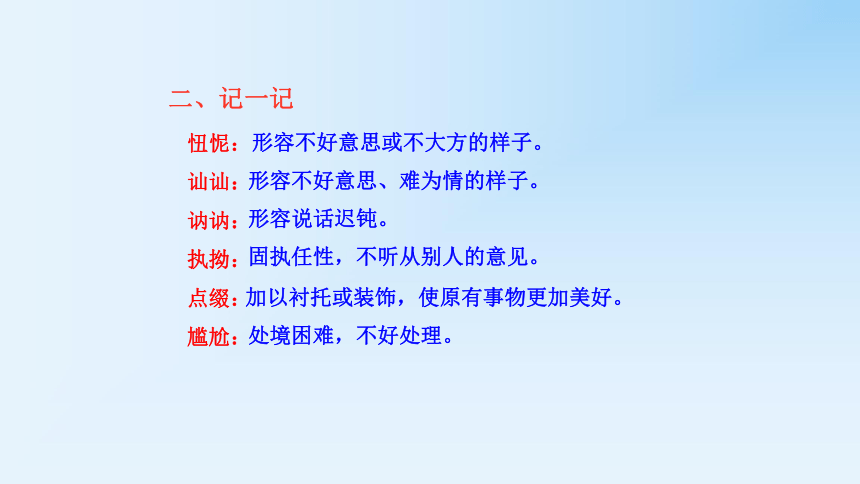 二、记一记

忸怩：形容不好意思或不大方的样子。

讪讪：形容不好意思、难为情的样子。

讷讷：形容说话迟钝。

执拗：固执任性，不听从别人的意见。

点缀：加以衬托或装饰，使原有事物更加美好。

尴尬：处境困难，不好处理。